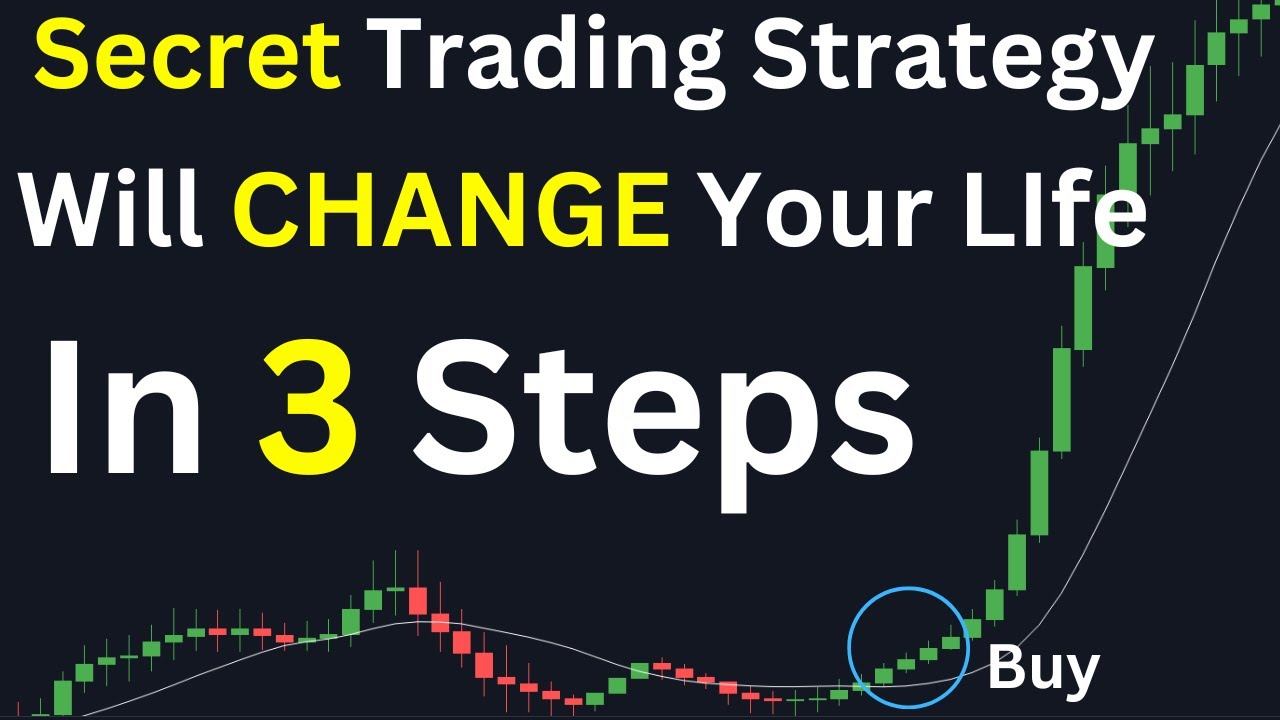 Secret Trading Strategy
Will CHANGE Your LIfe
In 3 Steps

Buy